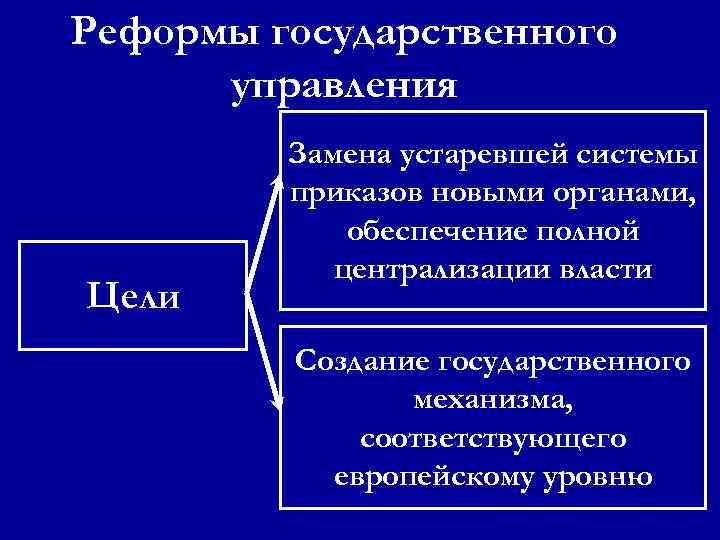 Реформы государственного управления

Цели

Замена устаревшей системы приказов новыми органами, обеспечение полной централизации власти

Создание государственного механизма, соответствующего европейскому уровню